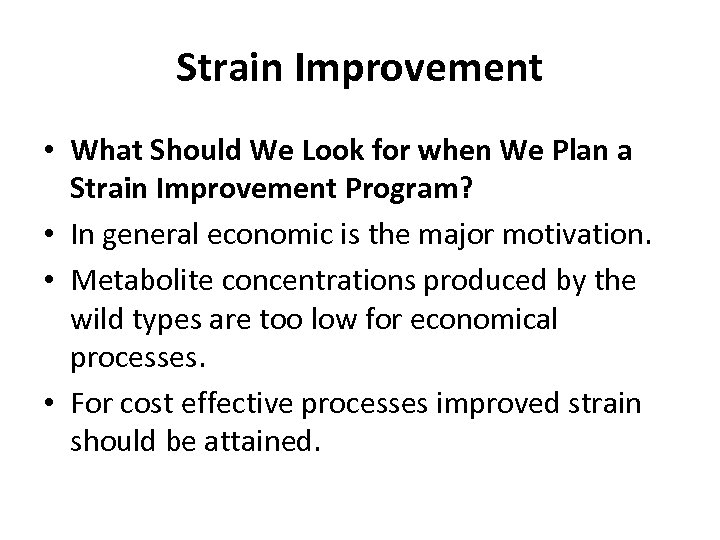 Strain Improvement

• What Should We Look for when We Plan a Strain Improvement Program?
• In general economic is the major motivation.
• Metabolite concentrations produced by the wild types are too low for economical processes.
• For cost effective processes improved strain should be attained.